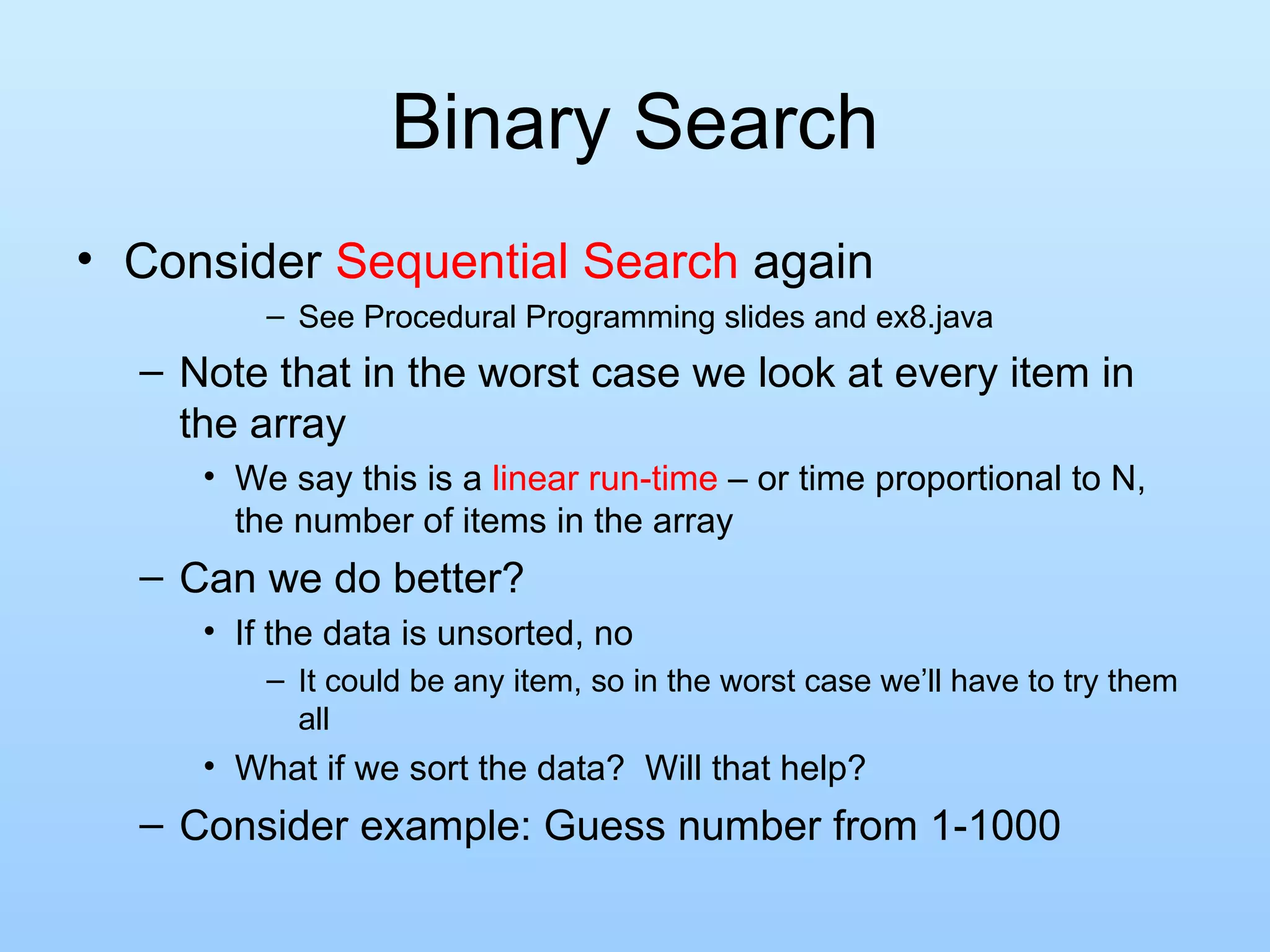 Binary Search

• Consider Sequential Search again

– See Procedural Programming slides and ex8.java

– Note that in the worst case we look at every item in the array

• We say this is a linear run-time – or time proportional to N, the number of items in the array

– Can we do better?

• If the data is unsorted, no

– It could be any item, so in the worst case we'll have to try them all

• What if we sort the data?  Will that help?

– Consider example: Guess number from 1-1000